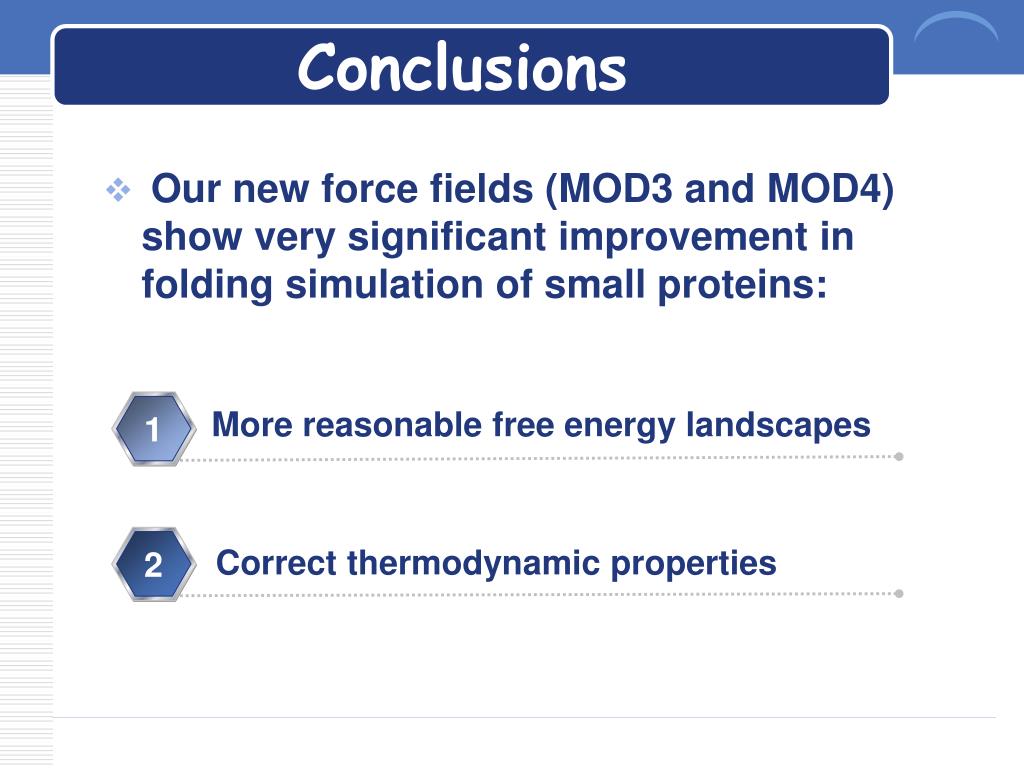 Conclusions

❖ Our new force fields (MOD3 and MOD4) show very significant improvement in folding simulation of small proteins:

1 More reasonable free energy landscapes

2 Correct thermodynamic properties